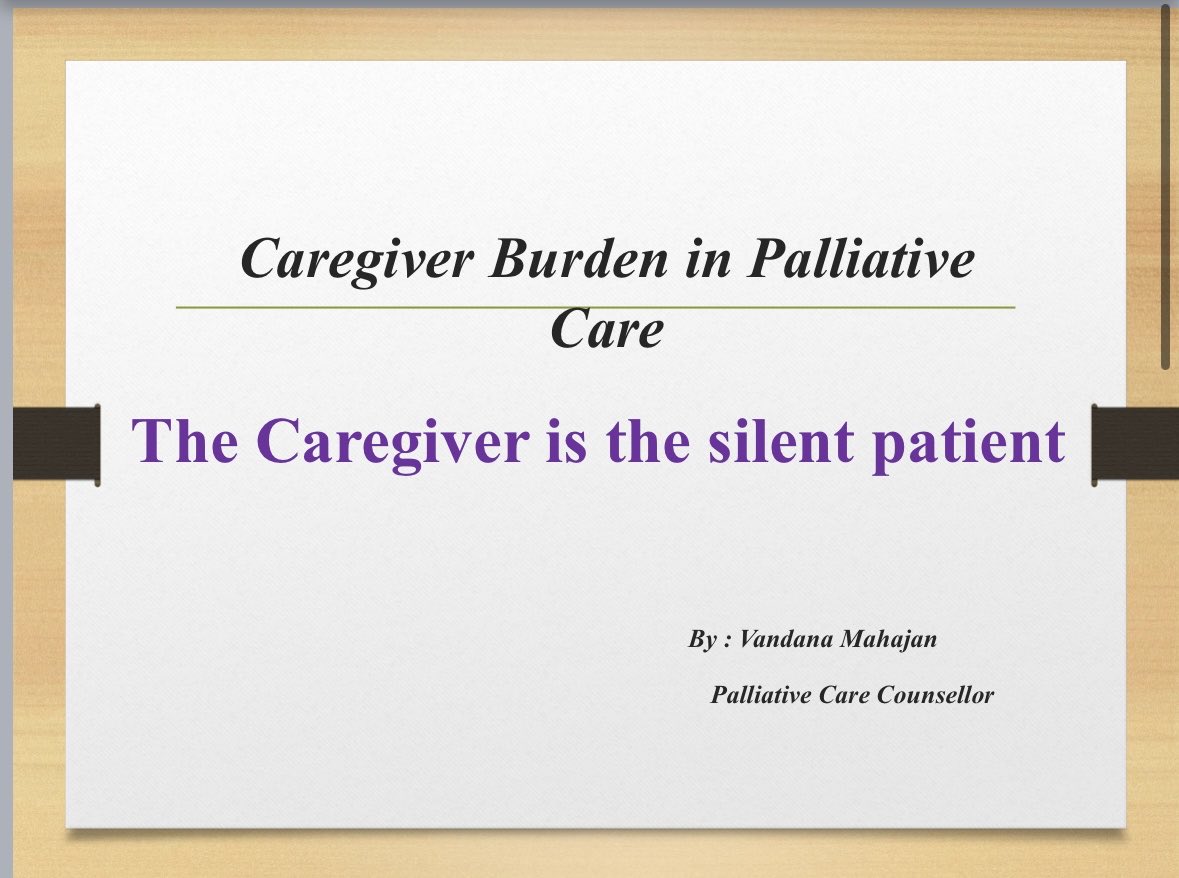 Caregiver Burden in Palliative Care

The Caregiver is the silent patient

By : Vandana Mahajan

Palliative Care Counsellor